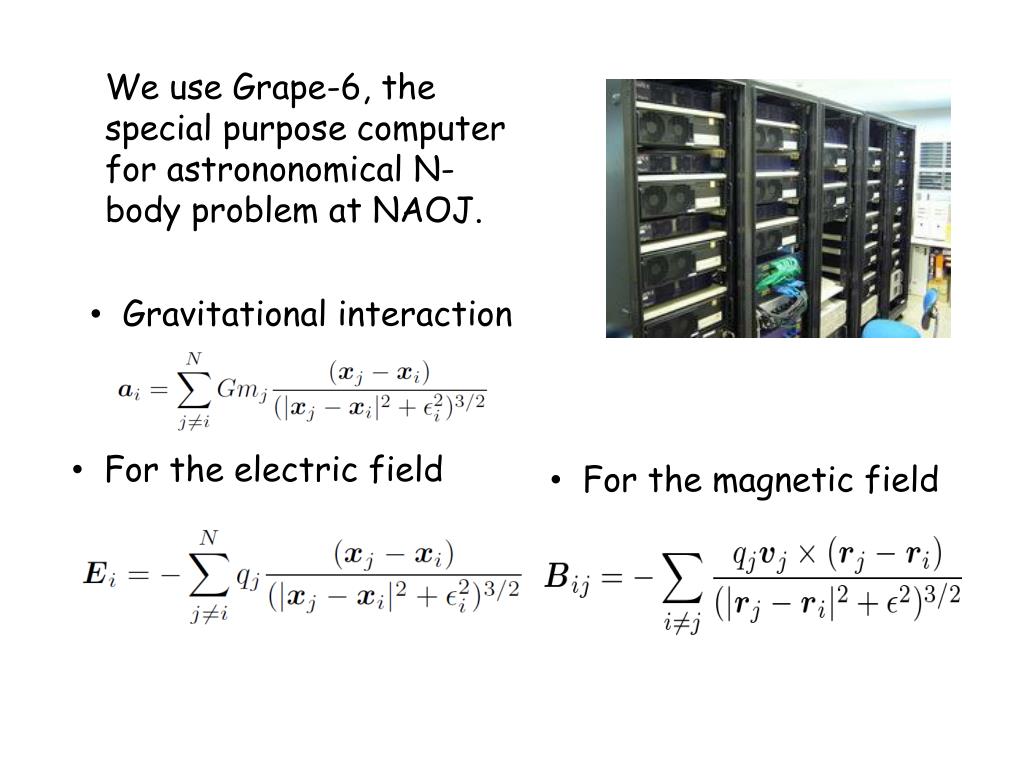 We use Grape-6, the special purpose computer for astrononomical N-body problem at NAOJ.

• Gravitational interaction

$\boldsymbol{a}_i = \sum_{j \neq i}^{N} G m_j \frac{(\boldsymbol{x}_j - \boldsymbol{x}_i)}{(|\boldsymbol{x}_j - \boldsymbol{x}_i|^2 + \epsilon_i^2)^{3/2}}$

• For the electric field

$\boldsymbol{E}_i = -\sum_{j \neq i}^{N} q_j \frac{(\boldsymbol{x}_j - \boldsymbol{x}_i)}{(|\boldsymbol{x}_j - \boldsymbol{x}_i|^2 + \epsilon_i^2)^{3/2}}$

• For the magnetic field

$\boldsymbol{B}_{ij} = -\sum_{i \neq j} \frac{q_j \boldsymbol{v}_j \times (\boldsymbol{r}_j - \boldsymbol{r}_i)}{(|\boldsymbol{r}_j - \boldsymbol{r}_i|^2 + \epsilon^2)^{3/2}}$